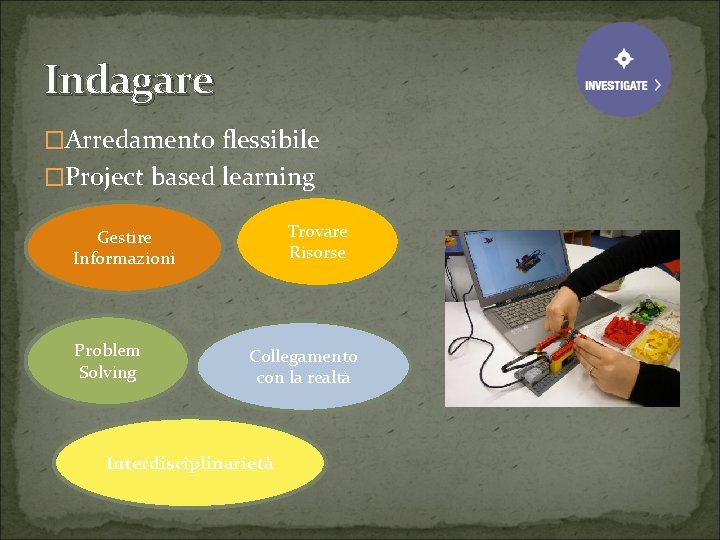 Indagare

INVESTIGATE >

□Arredamento flessibile
□Project based learning

Gestire Informazioni

Trovare Risorse

Problem Solving

Collegamento con la realtà

Interdisciplinarietà